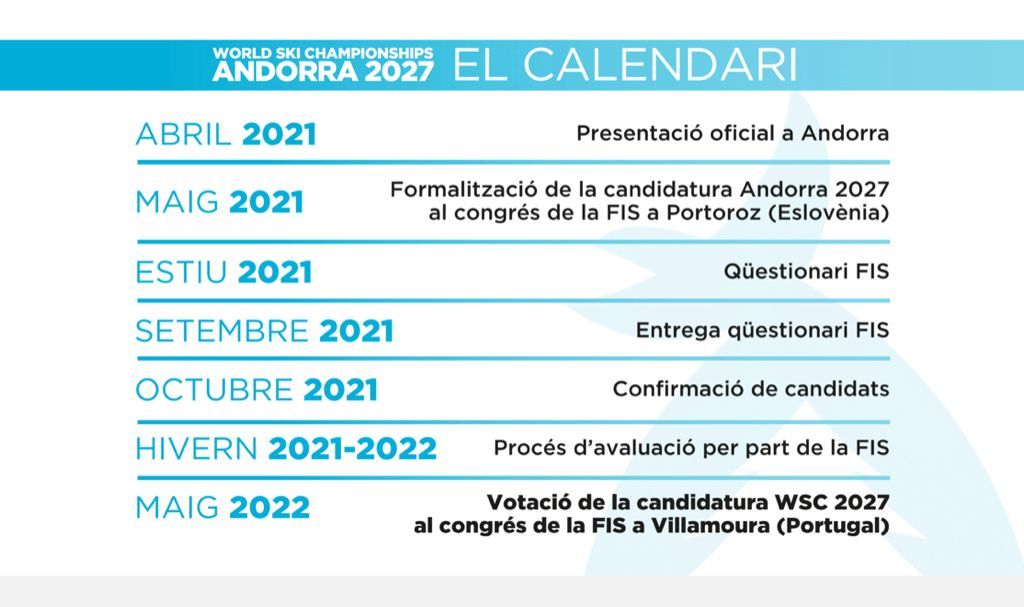 WORLD SKI CHAMPIONSHIPS
ANDORRA 2027 EL CALENDARI

| | |
|---|---|
| ABRIL 2021 | Presentació oficial a Andorra |
| MAIG 2021 | Formalització de la candidatura Andorra 2027 al congrés de la FIS a Portoroz (Eslovènia) |
| ESTIU 2021 | Qüestionari FIS |
| SETEMBRE 2021 | Entrega qüestionari FIS |
| OCTUBRE 2021 | Confirmació de candidats |
| HIVERN 2021-2022 | Procés d'avaluació per part de la FIS |
| MAIG 2022 | Votació de la candidatura WSC 2027 al congrés de la FIS a Villamoura (Portugal) |